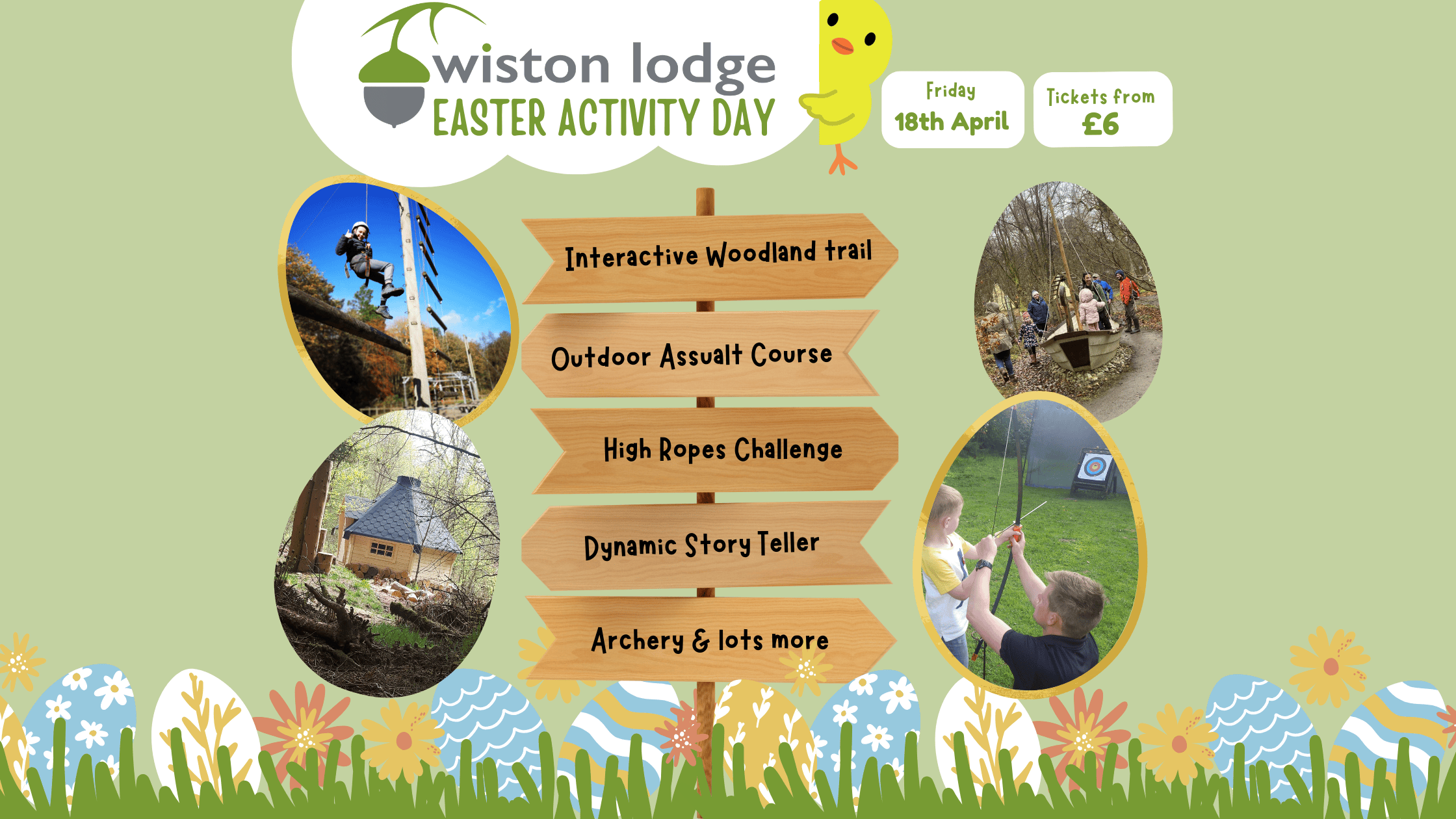 wiston lodge
EASTER ACTIVITY DAY

Friday
18th April

Tickets from
£6

Interactive Woodland trail

Outdoor Assualt Course

High Ropes Challenge

Dynamic Story Teller

Archery & lots more